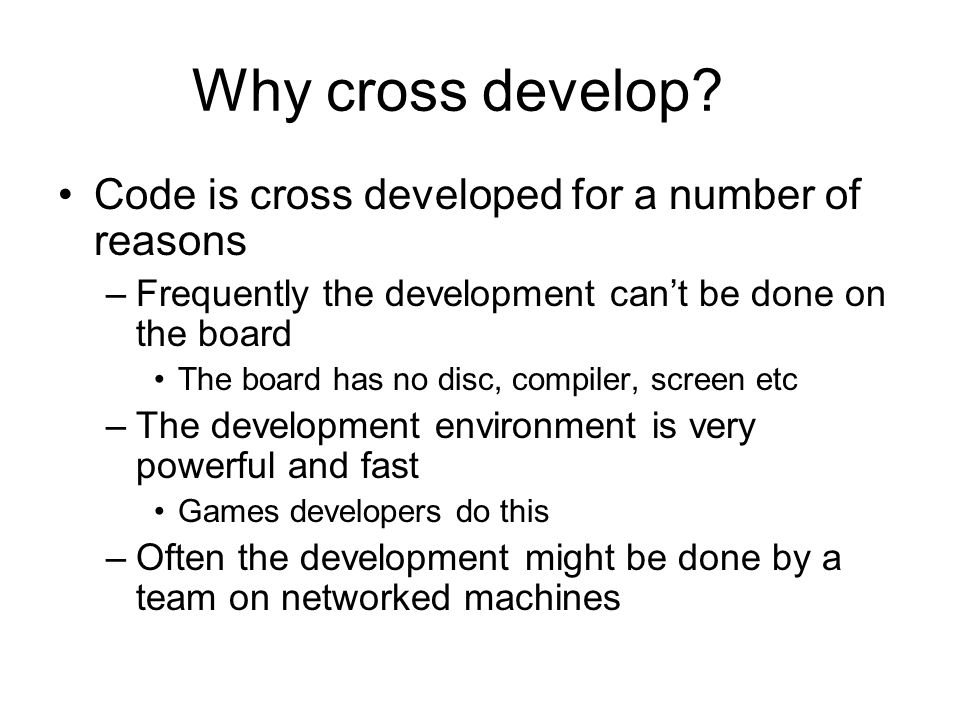 Why cross develop?

• Code is cross developed for a number of reasons

– Frequently the development can’t be done on the board

• The board has no disc, compiler, screen etc

– The development environment is very powerful and fast

• Games developers do this

– Often the development might be done by a team on networked machines